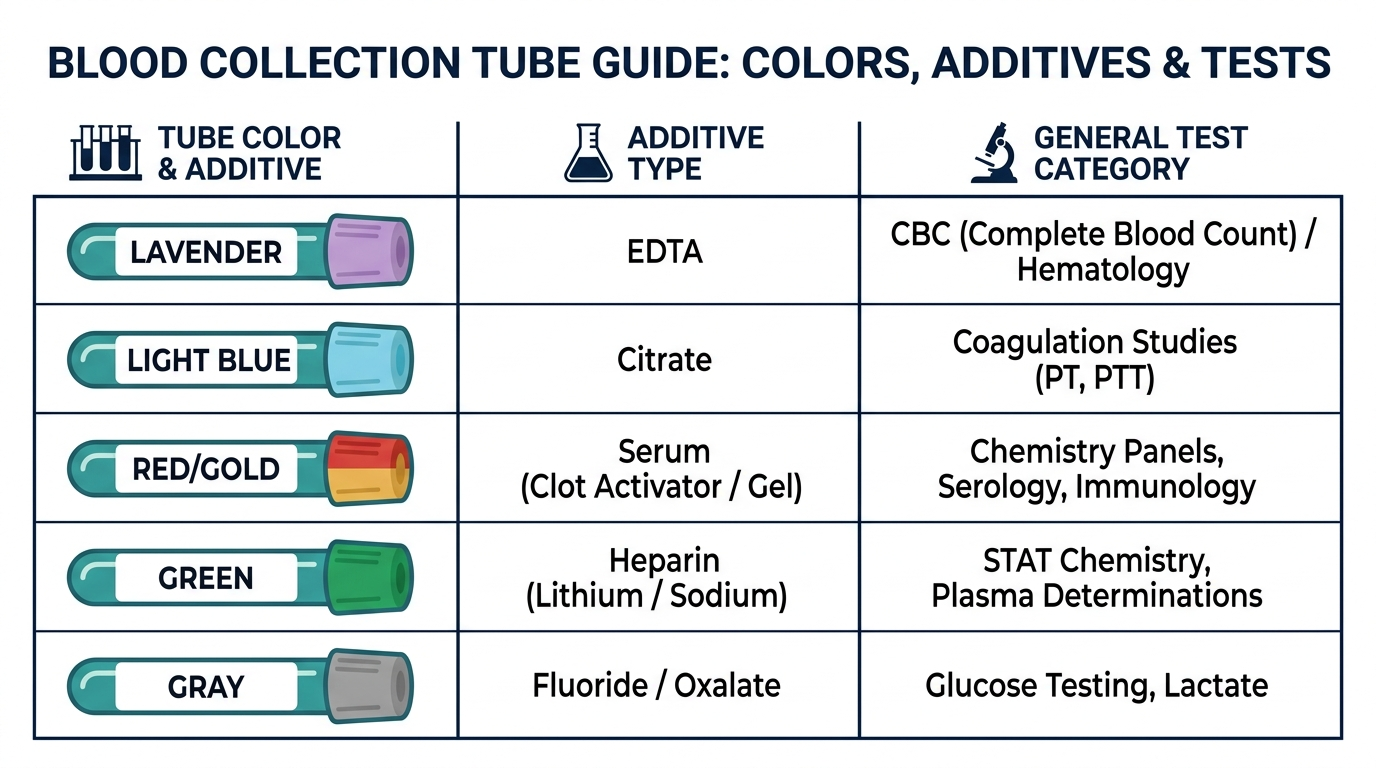 BLOOD COLLECTION TUBE GUIDE: COLORS, ADDITIVES & TESTS

| TUBE COLOR & ADDITIVE | ADDITIVE TYPE | GENERAL TEST CATEGORY |
|---|---|---|
| LAVENDER | EDTA | CBC (Complete Blood Count) / Hematology |
| LIGHT BLUE | Citrate | Coagulation Studies (PT, PTT) |
| RED/GOLD | Serum (Clot Activator / Gel) | Chemistry Panels, Serology, Immunology |
| GREEN | Heparin (Lithium / Sodium) | STAT Chemistry, Plasma Determinations |
| GRAY | Fluoride / Oxalate | Glucose Testing, Lactate |